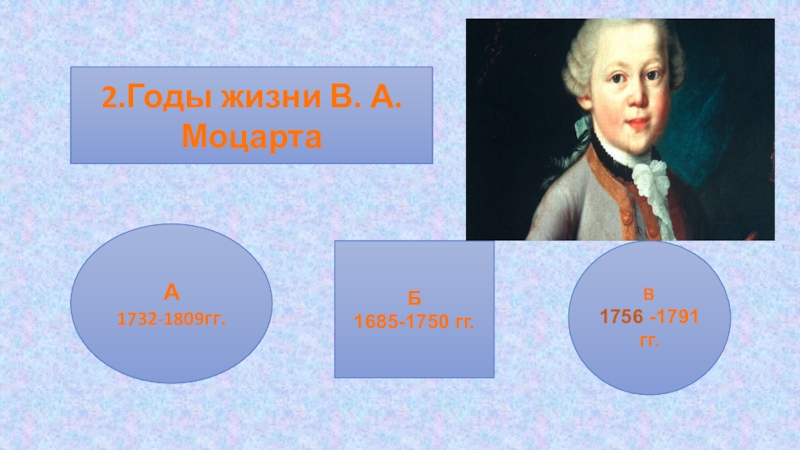 2.Годы жизни В. А. Моцарта

А
1732-1809гг.

Б
1685-1750 гг.

в
1756 -1791 гг.